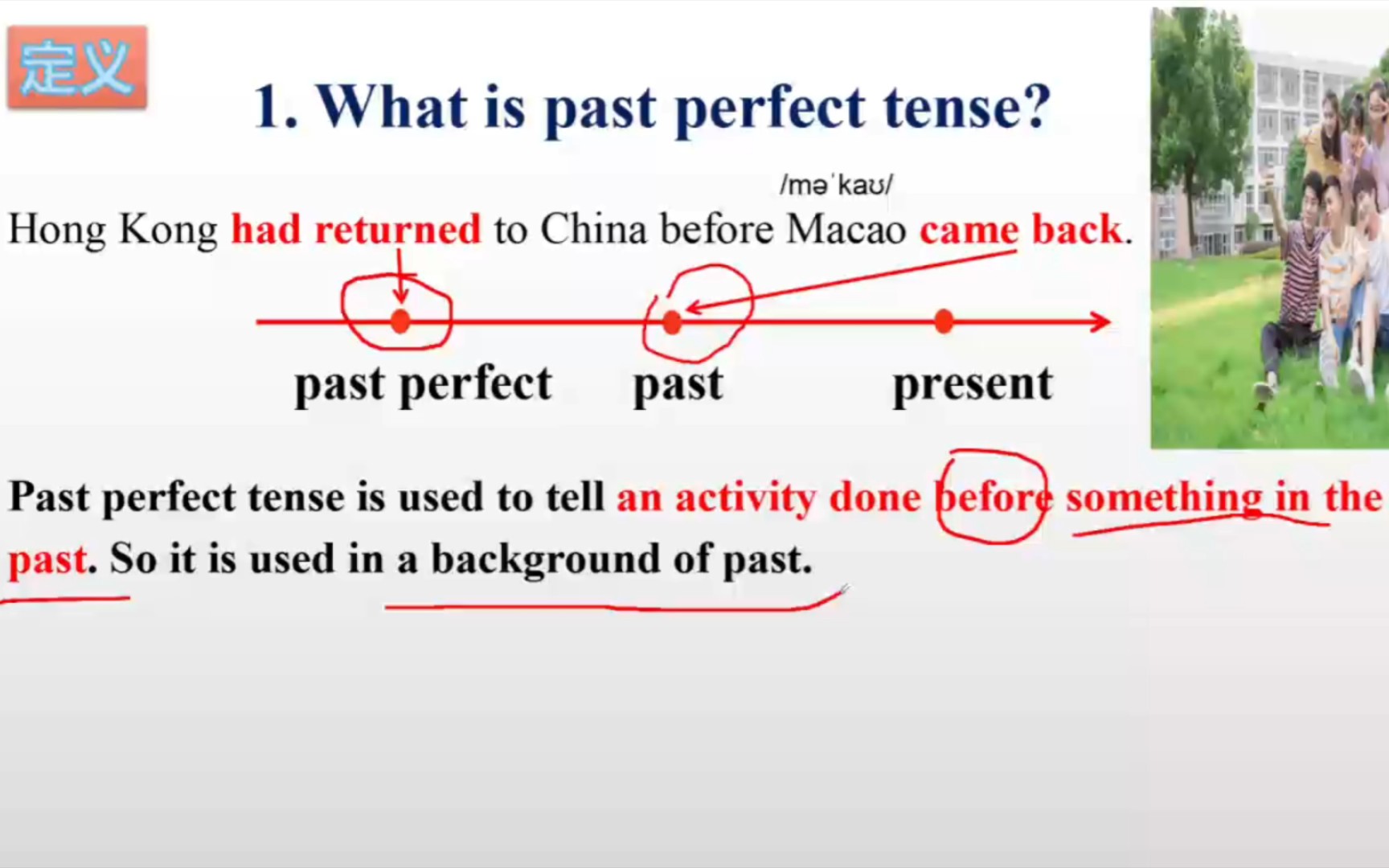 定义

1. What is past perfect tense?

/məˈkaʊ/

Hong Kong had returned to China before Macao came back.

past perfect past present

Past perfect tense is used to tell an activity done before something in the past. So it is used in a background of past.